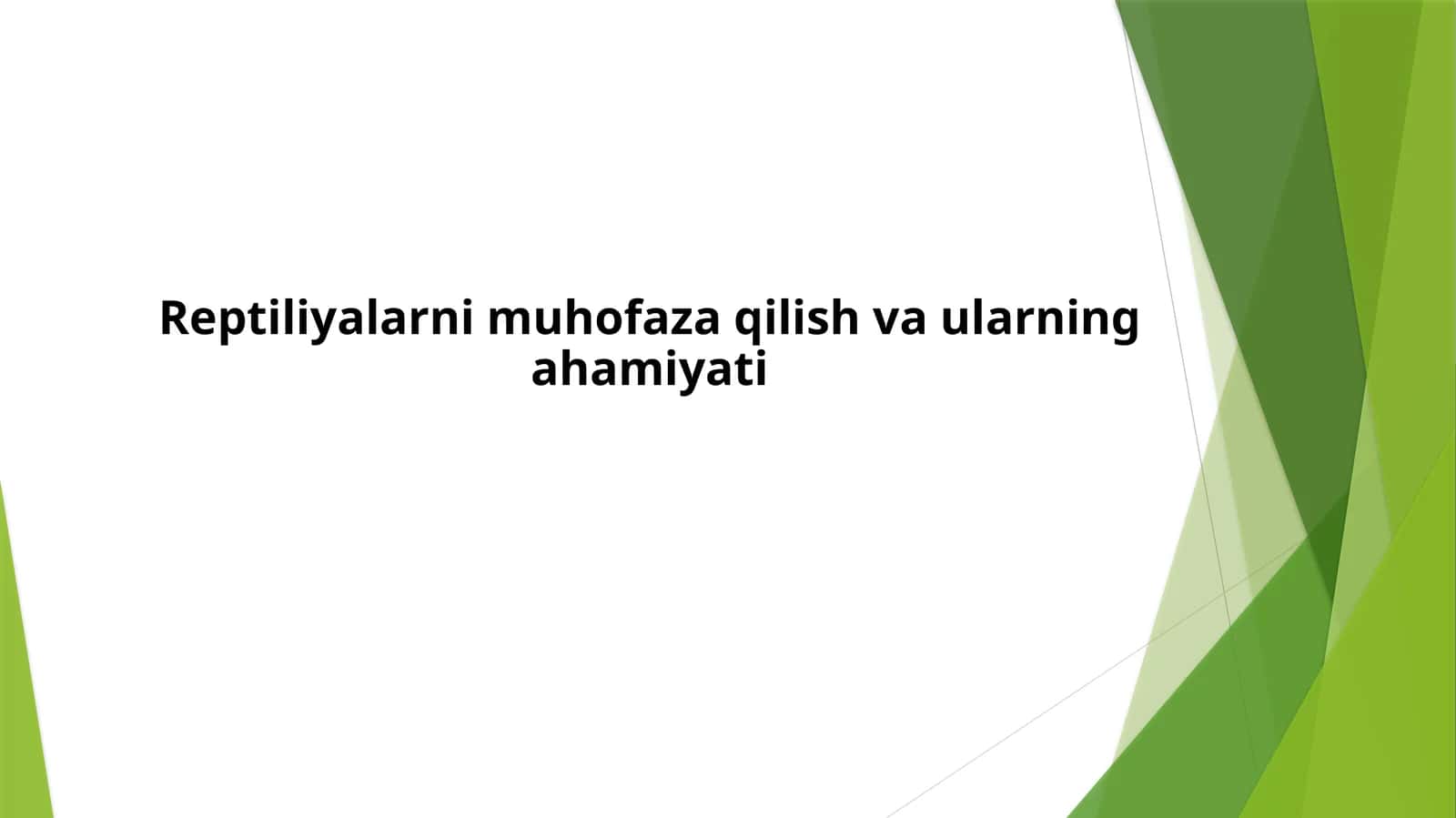 Reptiliyalarni muhofaza qilish va ularning ahamiyati